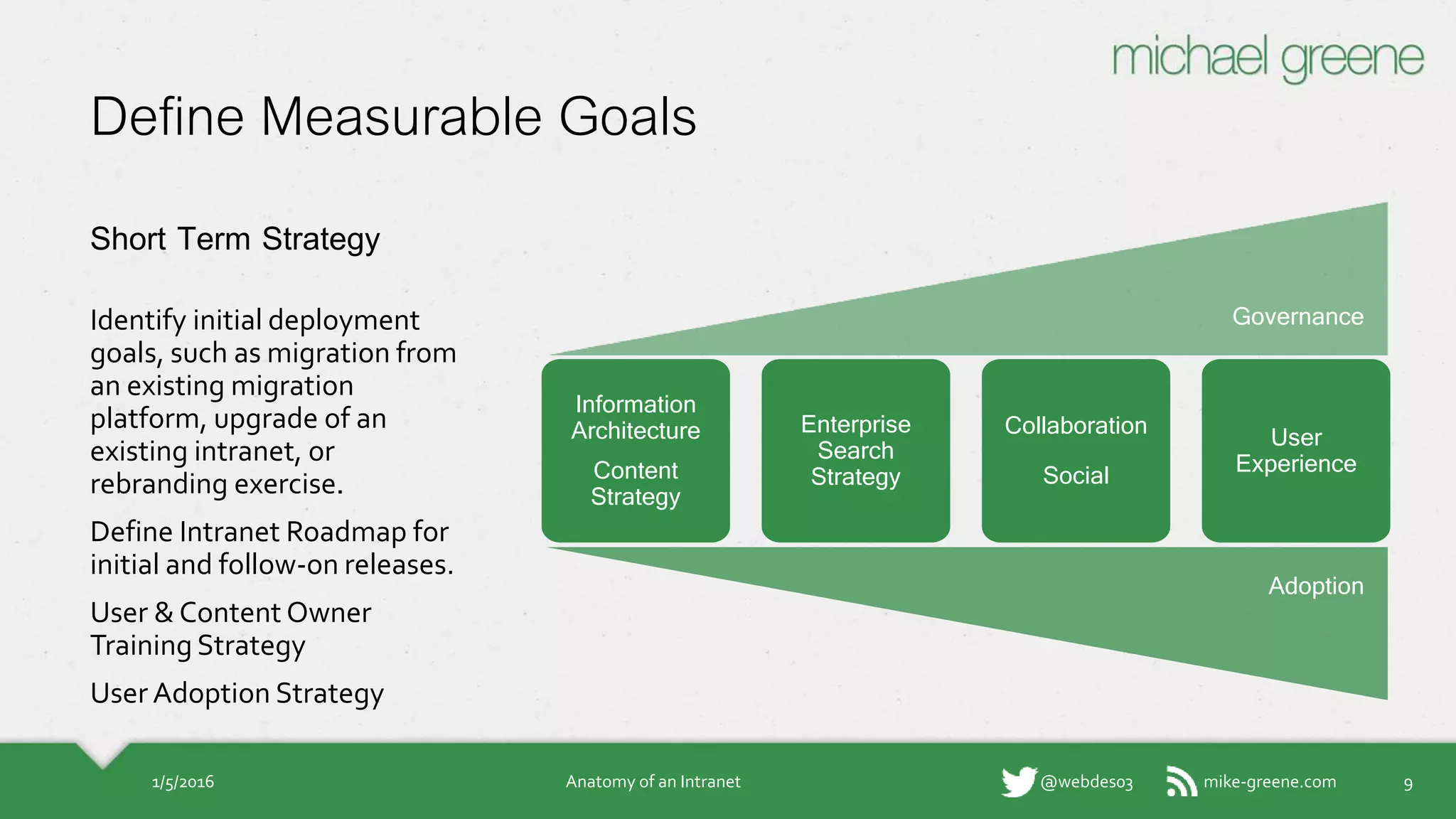 michael greene

Define Measurable Goals

Short Term Strategy

Identify initial deployment goals, such as migration from an existing migration platform, upgrade of an existing intranet, or rebranding exercise.

Define Intranet Roadmap for initial and follow-on releases.

User & Content Owner Training Strategy

User Adoption Strategy

Governance

Information Architecture

Content Strategy

Enterprise Search Strategy

Collaboration

Social

User Experience

Adoption

1/5/2016

Anatomy of an Intranet

@webdes03

mike-greene.com

9